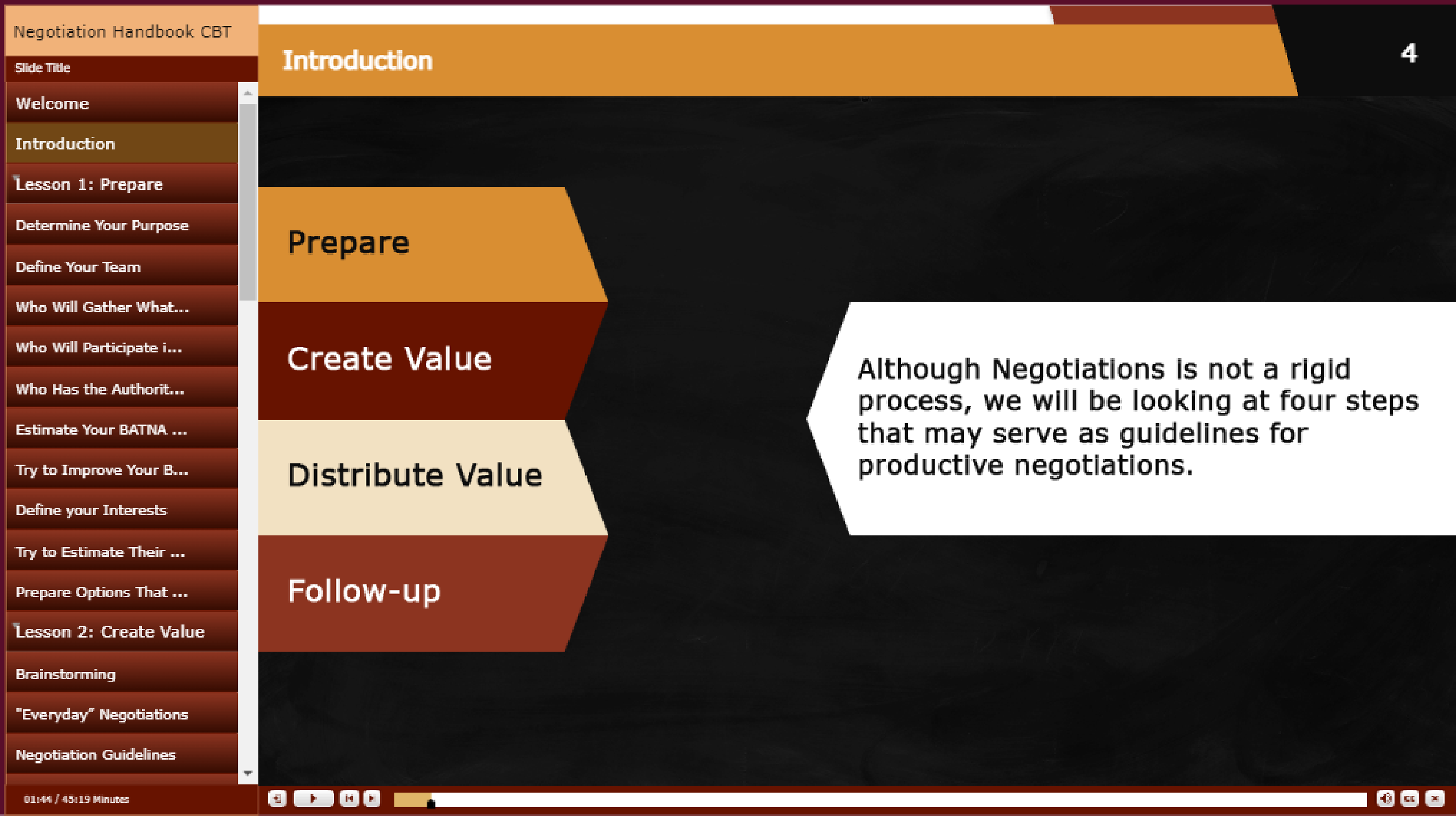 Negotiation Handbook CBT

Slide Title

Welcome

Introduction

Lesson 1: Prepare

Determine Your Purpose

Define Your Team

Who Will Gather What...

Who Will Participate i...

Who Has the Authorit...

Estimate Your BATNA ...

Try to Improve Your B...

Define your Interests

Try to Estimate Their ...

Prepare Options That ...

Lesson 2: Create Value

Brainstorming

"Everyday" Negotiations

Negotiation Guidelines

01:44 / 45:19 Minutes

Introduction

4

Prepare

Create Value

Distribute Value

Follow-up

Although Negotiations is not a rigid process, we will be looking at four steps that may serve as guidelines for productive negotiations.